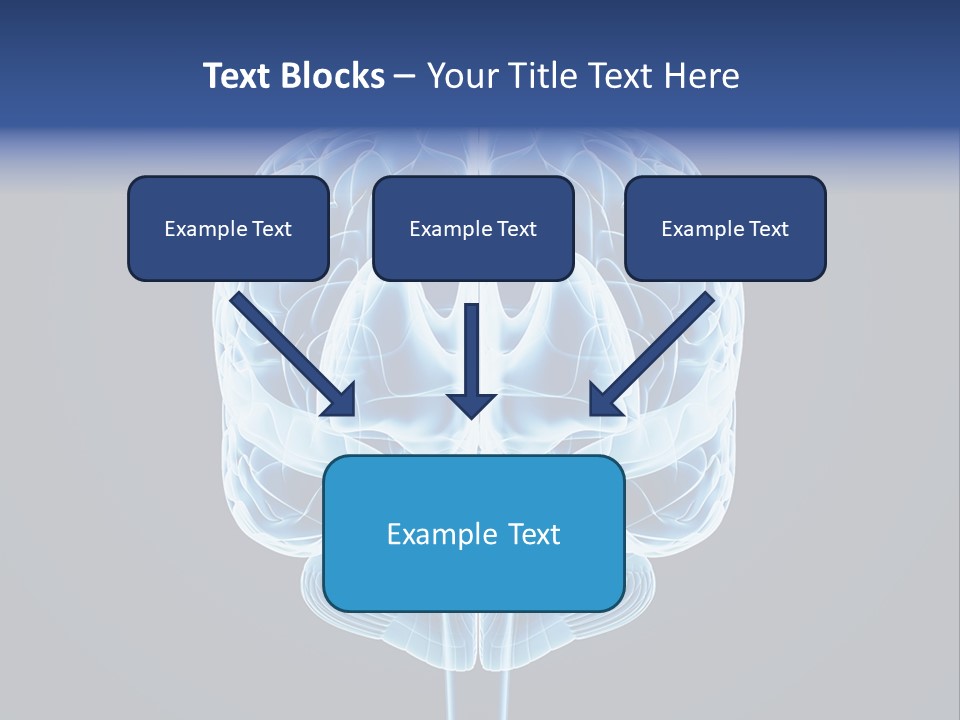 Text Blocks – Your Title Text Here

Example Text

Example Text

Example Text

Example Text